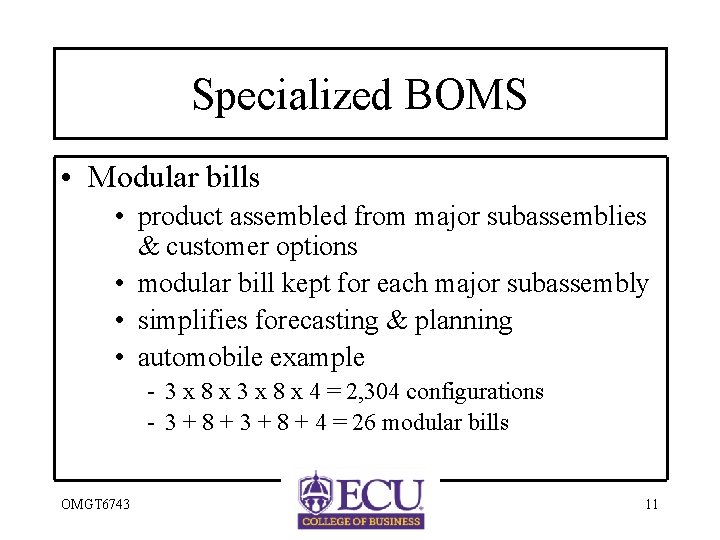 Specialized BOMS

• Modular bills
  • product assembled from major subassemblies & customer options
  • modular bill kept for each major subassembly
  • simplifies forecasting & planning
  • automobile example
    - 3 x 8 x 3 x 8 x 4 = 2,304 configurations
    - 3 + 8 + 3 + 8 + 4 = 26 modular bills

OMGT6743

ECU
COLLEGE OF BUSINESS

11